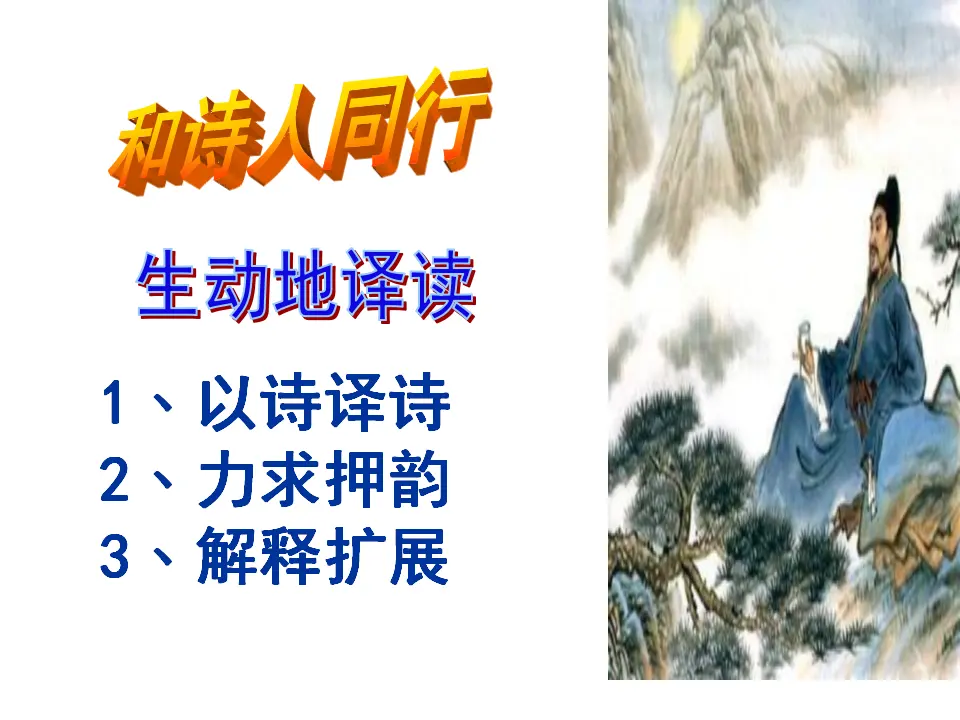 和诗人同行

生动地译读

1、以诗译诗
2、力求押韵
3、解释扩展